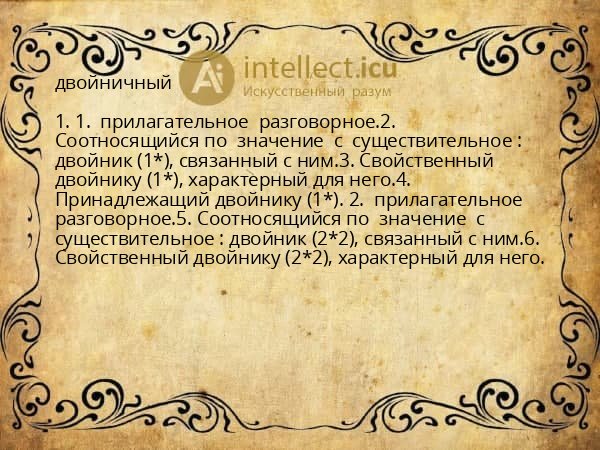 Ai intellect.icu
Искусственный разум

двойничный

1. 1. прилагательное разговорное.2. Соотносящийся по значение с существительное : двойник (1*), связанный с ним.3. Свойственный двойнику (1*), характерный для него.4. Принадлежащий двойнику (1*). 2. прилагательное разговорное.5. Соотносящийся по значение с существительное : двойник (2*2), связанный с ним.6. Свойственный двойнику (2*2), характерный для него.